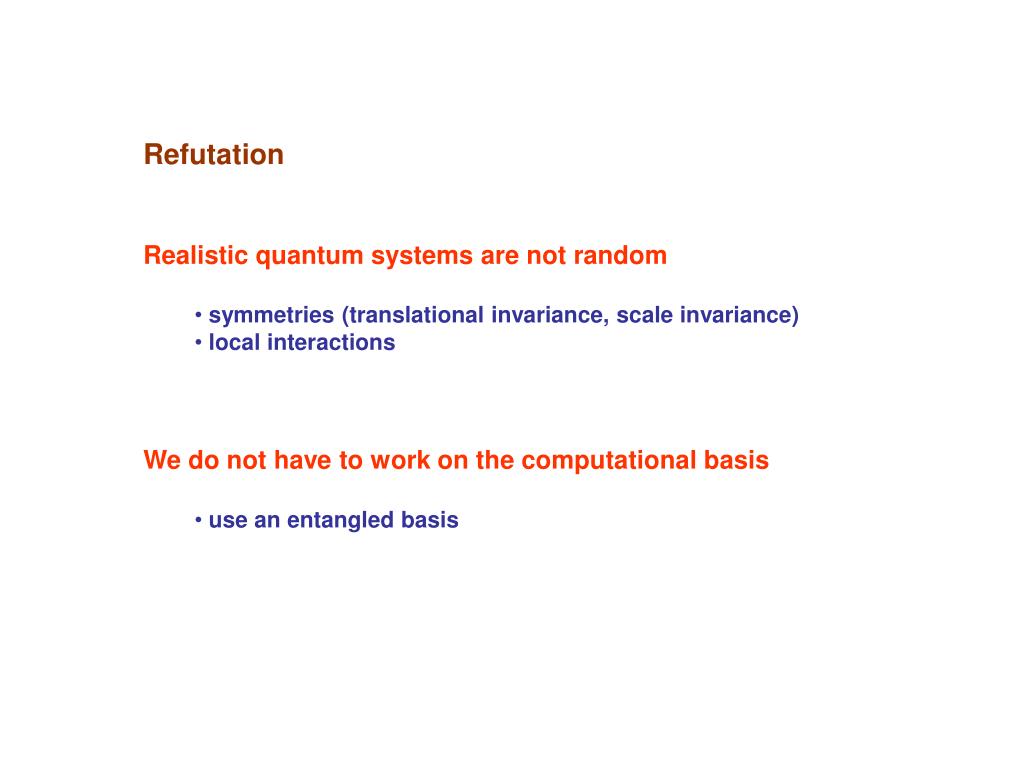 Refutation

Realistic quantum systems are not random

• symmetries (translational invariance, scale invariance)
• local interactions

We do not have to work on the computational basis

• use an entangled basis